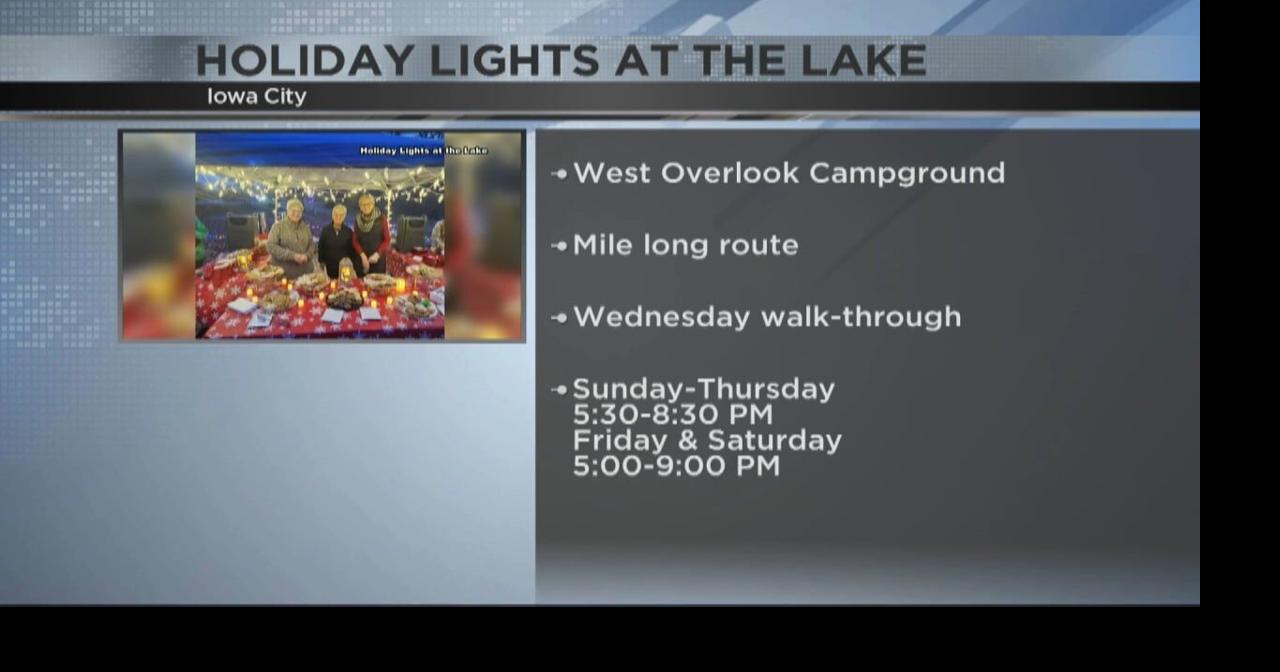 HOLIDAY LIGHTS AT THE LAKE
Iowa City

Holiday Lights at the Lake

West Overlook Campground

Mile long route

Wednesday walk-through

Sunday-Thursday
5:30-8:30 PM
Friday & Saturday
5:00-9:00 PM